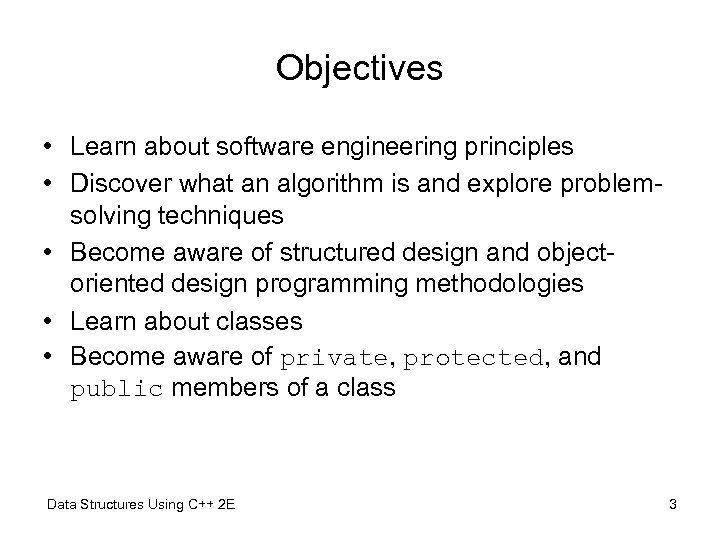 Objectives

• Learn about software engineering principles
• Discover what an algorithm is and explore problem-solving techniques
• Become aware of structured design and object-oriented design programming methodologies
• Learn about classes
• Become aware of private, protected, and public members of a class

Data Structures Using C++ 2E

3